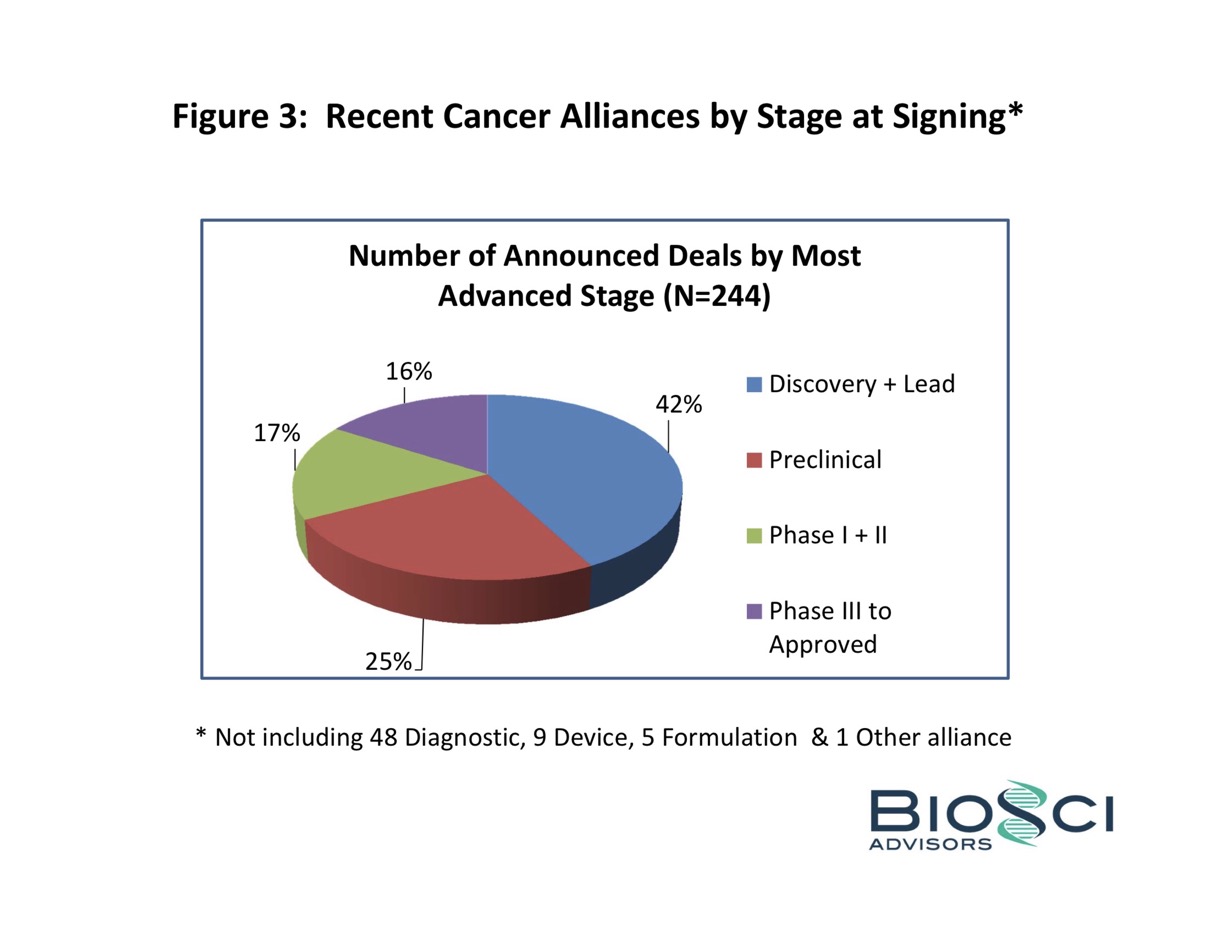 Figure 3: Recent Cancer Alliances by Stage at Signing*

Number of Announced Deals by Most Advanced Stage (N=244)

16%

42%

17%

25%

Discovery + Lead

Preclinical

Phase I + II

Phase III to Approved

* Not including 48 Diagnostic, 9 Device, 5 Formulation & 1 Other alliance

BIOSCI
ADVISORS